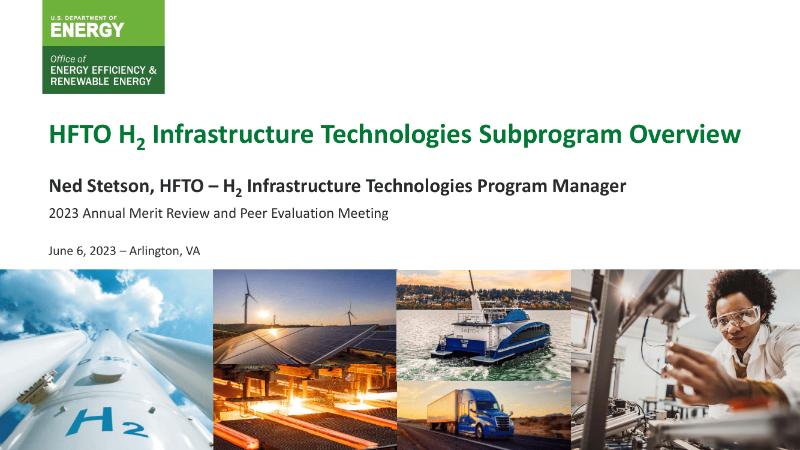 U.S. DEPARTMENT OF
ENERGY

Office of
ENERGY EFFICIENCY &
RENEWABLE ENERGY

HFTO $H_2$ Infrastructure Technologies Subprogram Overview

Ned Stetson, HFTO – $H_2$ Infrastructure Technologies Program Manager

2023 Annual Merit Review and Peer Evaluation Meeting

June 6, 2023 – Arlington, VA

$H_2$